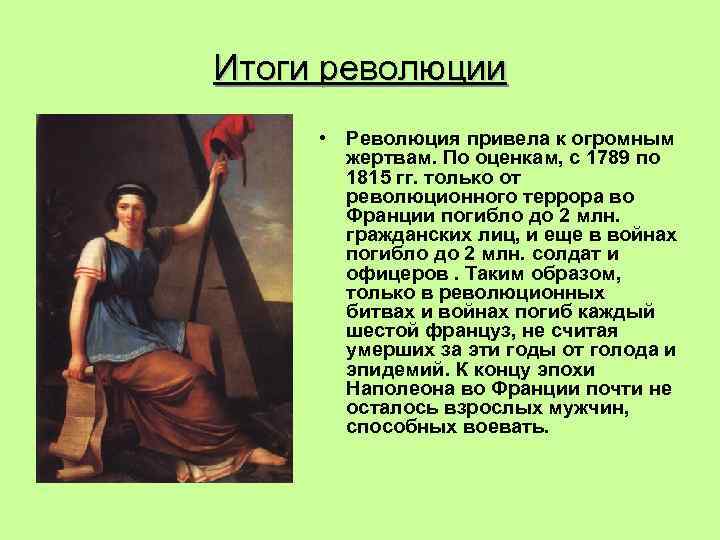 Итоги революции

• Революция привела к огромным жертвам. По оценкам, с 1789 по 1815 гг. только от революционного террора во Франции погибло до 2 млн. гражданских лиц, и еще в войнах погибло до 2 млн. солдат и офицеров . Таким образом, только в революционных битвах и войнах погиб каждый шестой француз, не считая умерших за эти годы от голода и эпидемий. К концу эпохи Наполеона во Франции почти не осталось взрослых мужчин, способных воевать.